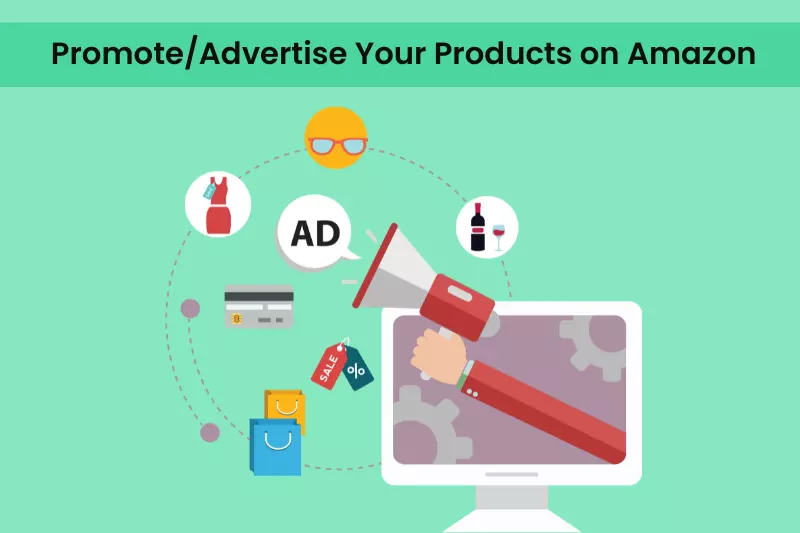 Promote/Advertise Your Products on Amazon

AD

SALE

%